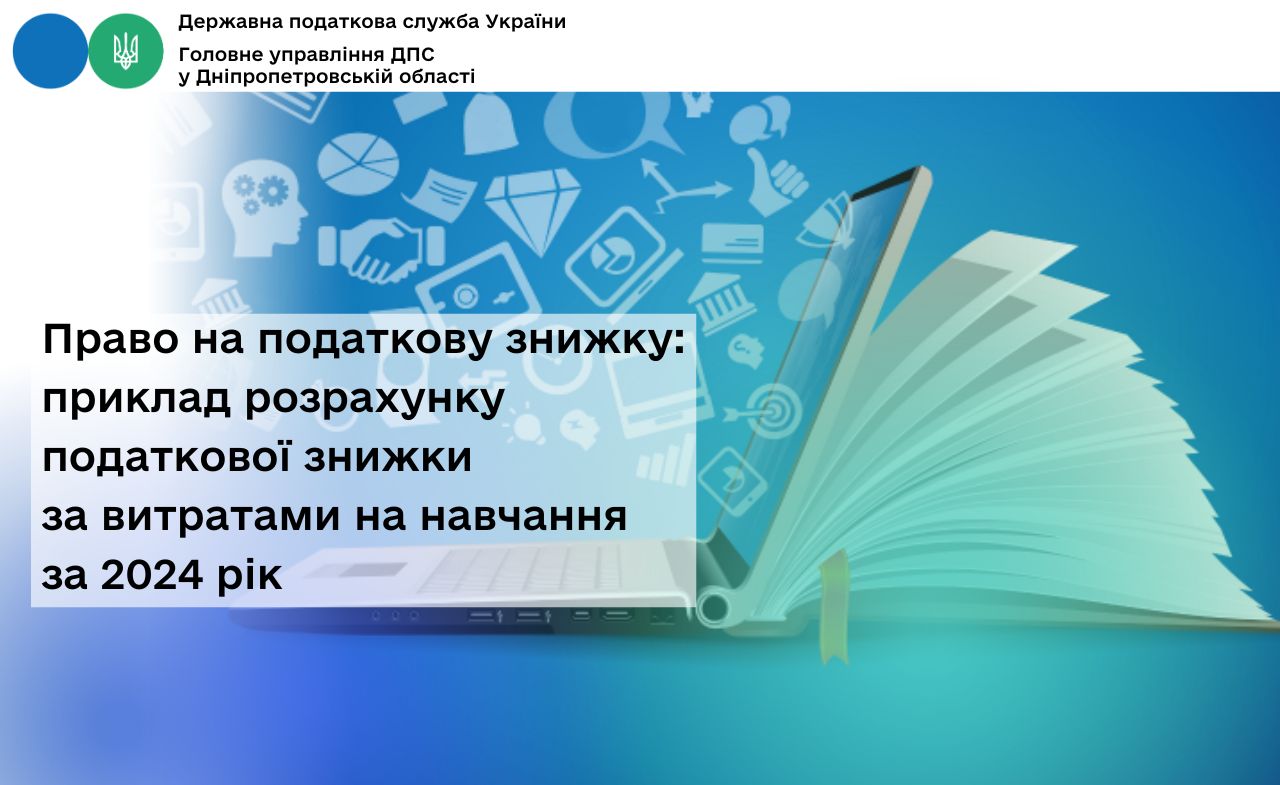 Державна податкова служба України

Головне управління ДПС
у Дніпропетровській області

Право на податкову знижку:
приклад розрахунку
податкової знижки
за витратами на навчання
за 2024 рік